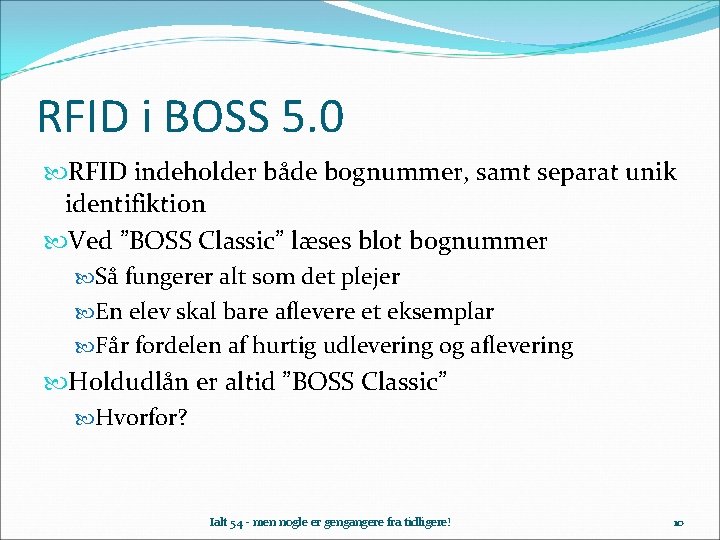 RFID i BOSS 5.0

RFID indeholder både bognummer, samt separat unik identifiktion

Ved "BOSS Classic" læses blot bognummer

Så fungerer alt som det plejer

En elev skal bare aflevere et eksemplar

Får fordelen af hurtig udlevering og aflevering

Holdudlån er altid "BOSS Classic"

Hvorfor?

Ialt 54 - men nogle er gengangere fra tidligere!

10